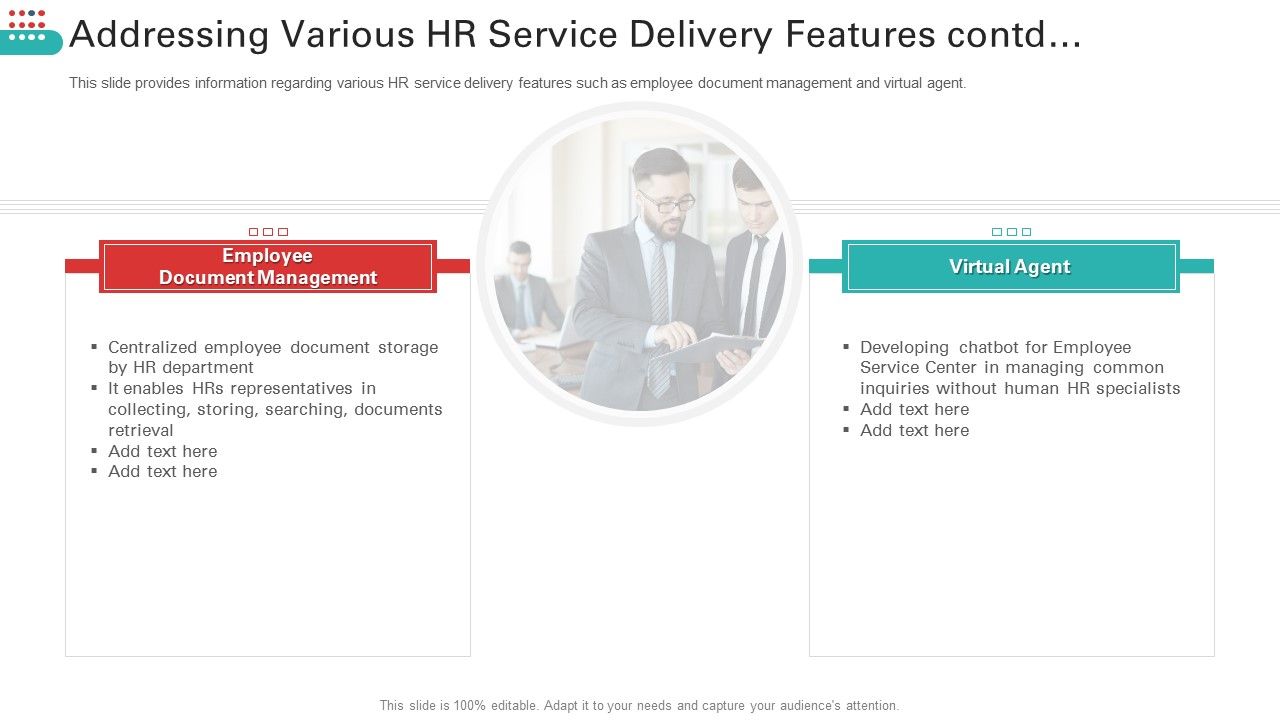 Addressing Various HR Service Delivery Features contd...

This slide provides information regarding various HR service delivery features such as employee document management and virtual agent.

Employee Document Management

▪ Centralized employee document storage by HR department
▪ It enables HRs representatives in collecting, storing, searching, documents retrieval
▪ Add text here
▪ Add text here

Virtual Agent

▪ Developing chatbot for Employee Service Center in managing common inquiries without human HR specialists
▪ Add text here
▪ Add text here

This slide is 100% editable. Adapt it to your needs and capture your audience's attention.